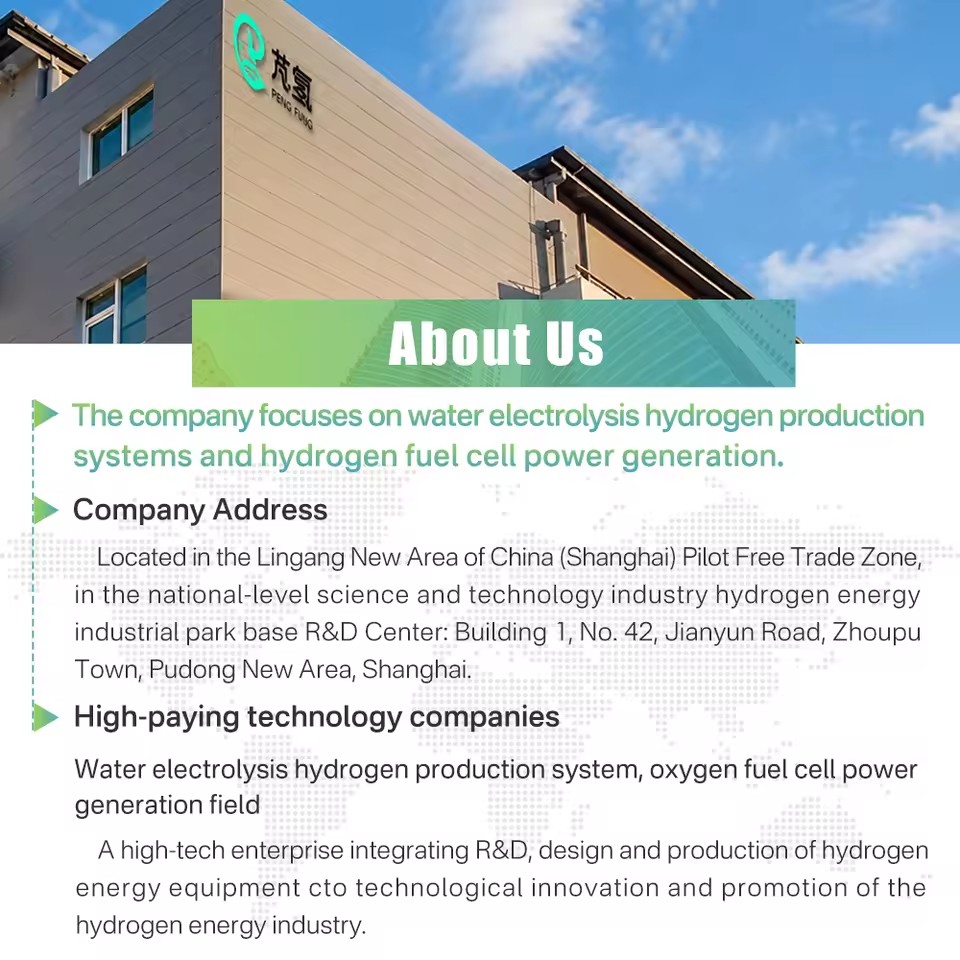 芃氢
PENG FUNG

About Us

The company focuses on water electrolysis hydrogen production systems and hydrogen fuel cell power generation.

Company Address

Located in the Lingang New Area of China (Shanghai) Pilot Free Trade Zone, in the national-level science and technology industry hydrogen energy industrial park base R&D Center: Building 1, No. 42, Jianyun Road, Zhoupu Town, Pudong New Area, Shanghai.

High-paying technology companies

Water electrolysis hydrogen production system, oxygen fuel cell power generation field

A high-tech enterprise integrating R&D, design and production of hydrogen energy equipment cto technological innovation and promotion of the hydrogen energy industry.